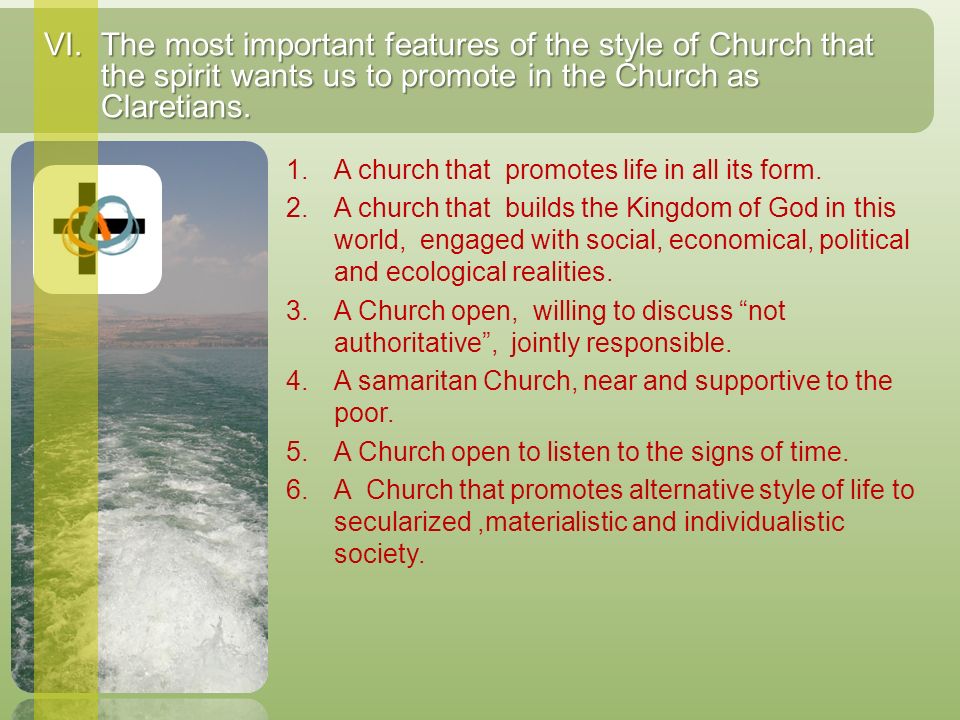 VI. The most important features of the style of Church that the spirit wants us to promote in the Church as Claretians.

1. A church that promotes life in all its form.
2. A church that builds the Kingdom of God in this world, engaged with social, economical, political and ecological realities.
3. A Church open, willing to discuss “not authoritative”, jointly responsible.
4. A samaritan Church, near and supportive to the poor.
5. A Church open to listen to the signs of time.
6. A Church that promotes alternative style of life to secularized ,materialistic and individualistic society.